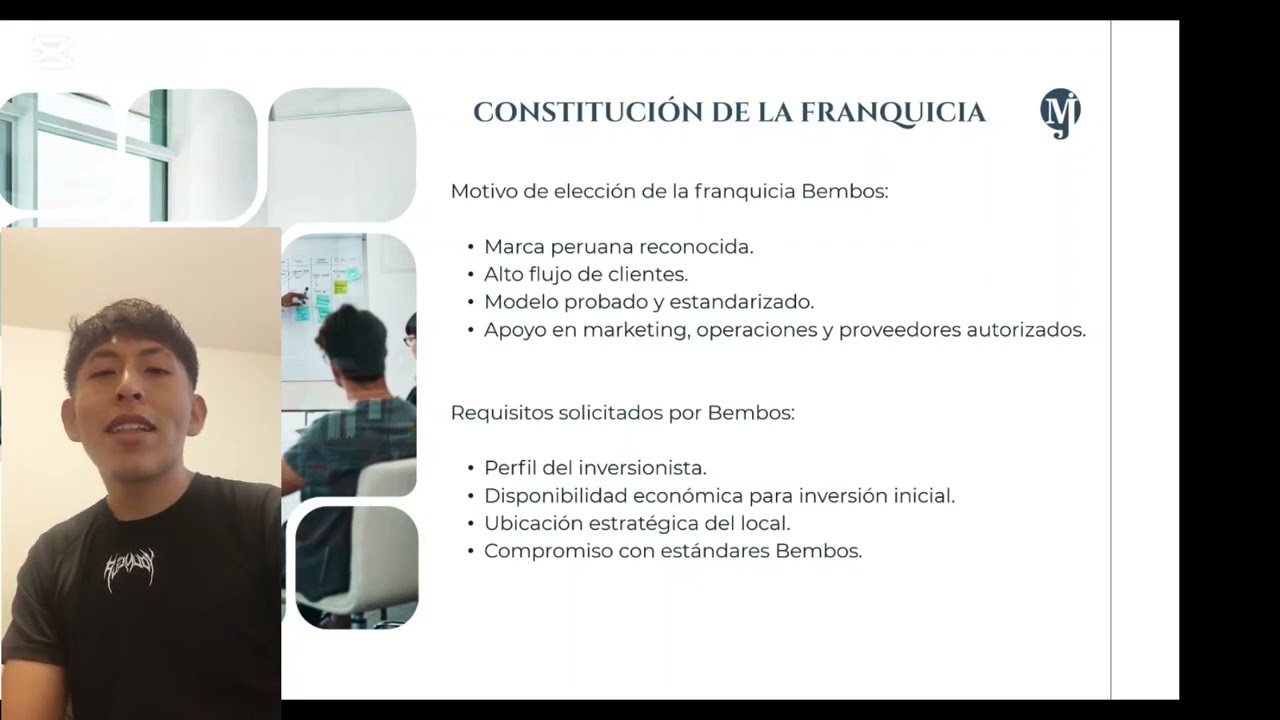 CONSTITUCIÓN DE LA FRANQUICIA

MJ

Motivo de elección de la franquicia Bembos:

• Marca peruana reconocida.
• Alto flujo de clientes.
• Modelo probado y estandarizado.
• Apoyo en marketing, operaciones y proveedores autorizados.

Requisitos solicitados por Bembos:

• Perfil del inversionista.
• Disponibilidad económica para inversión inicial.
• Ubicación estratégica del local.
• Compromiso con estándares Bembos.